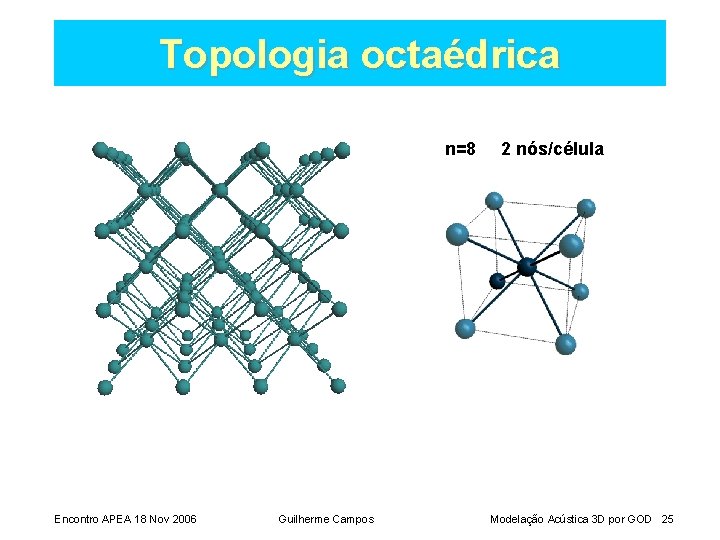 Topologia octaédrica

n=8 2 nós/célula

Encontro APEA 18 Nov 2006 Guilherme Campos Modelação Acústica 3D por GOD 25